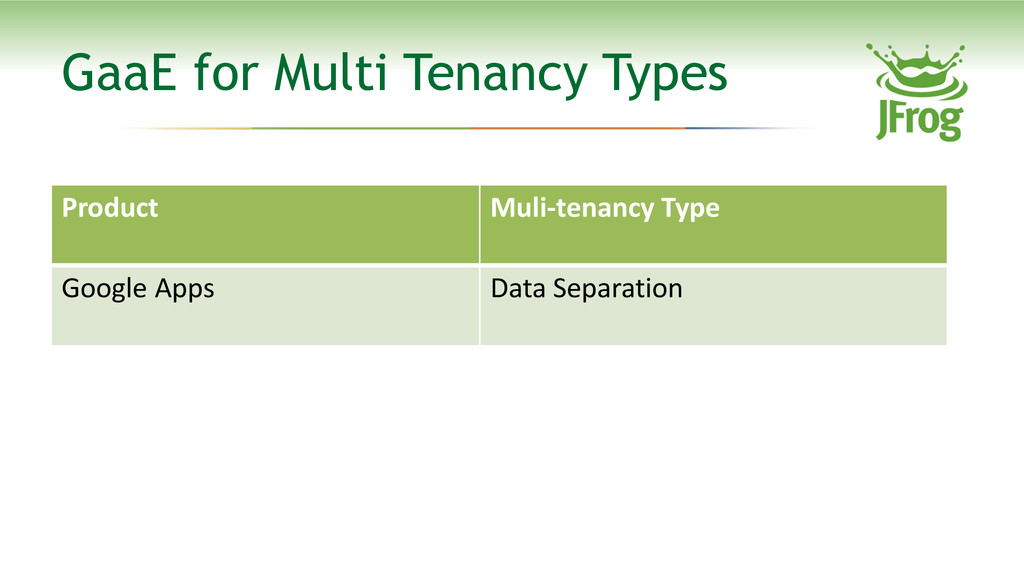 GaaE for Multi Tenancy Types

JFrog

| Product | Muli-tenancy Type |
|---|---|
| Google Apps | Data Separation |